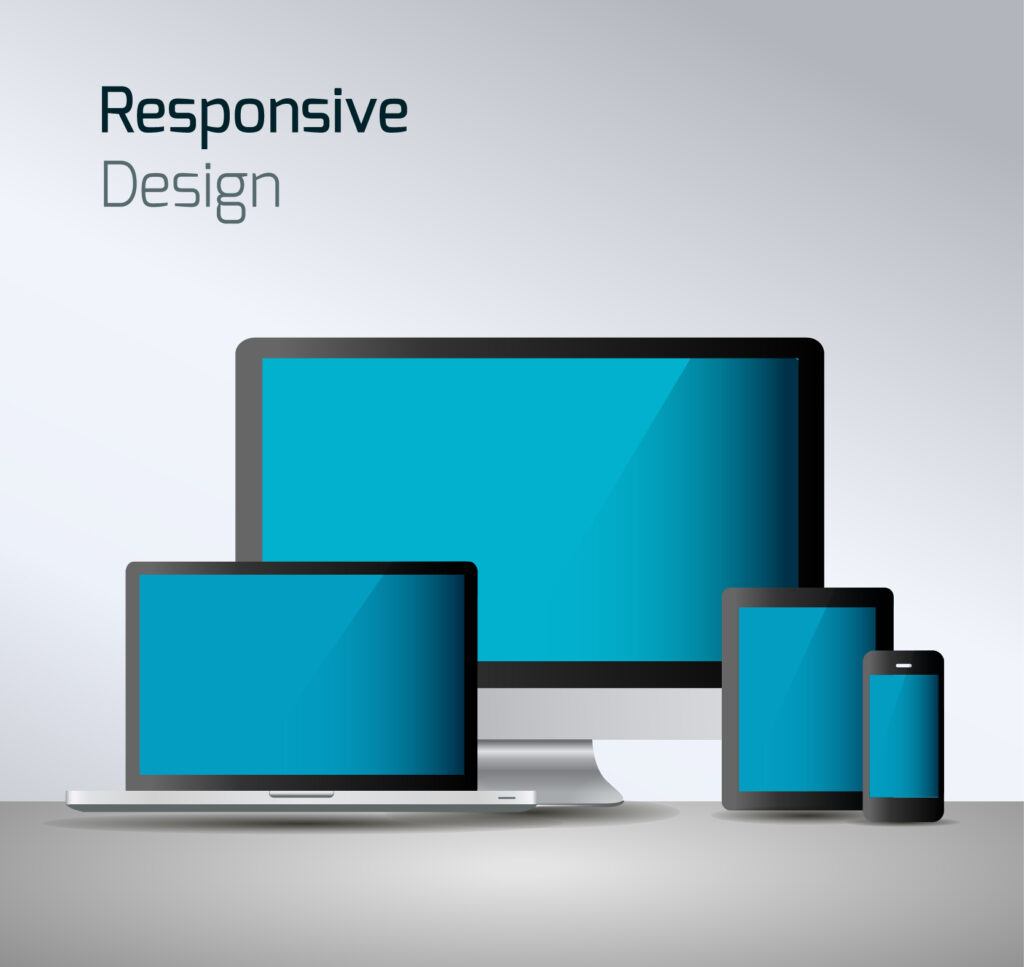 Responsive
Design